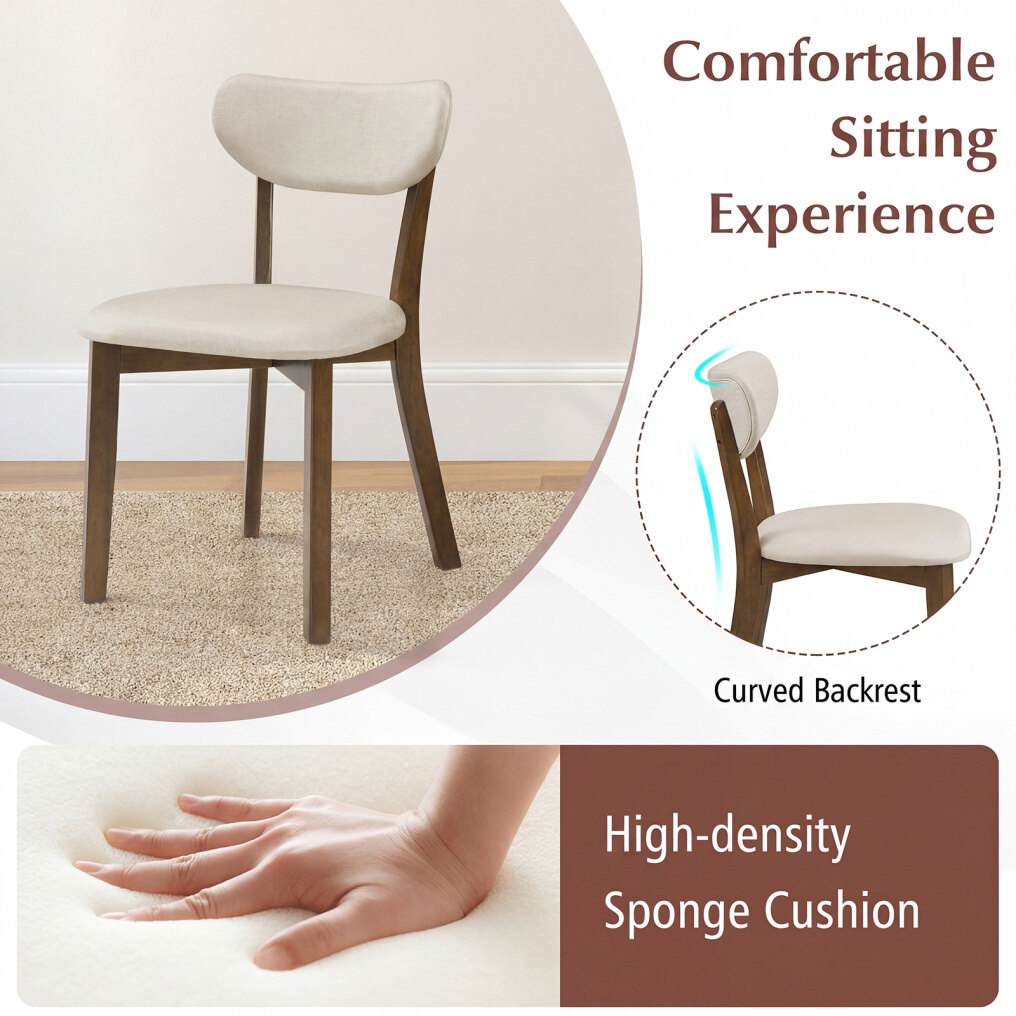 Comfortable Sitting Experience

Curved Backrest

High-density Sponge Cushion